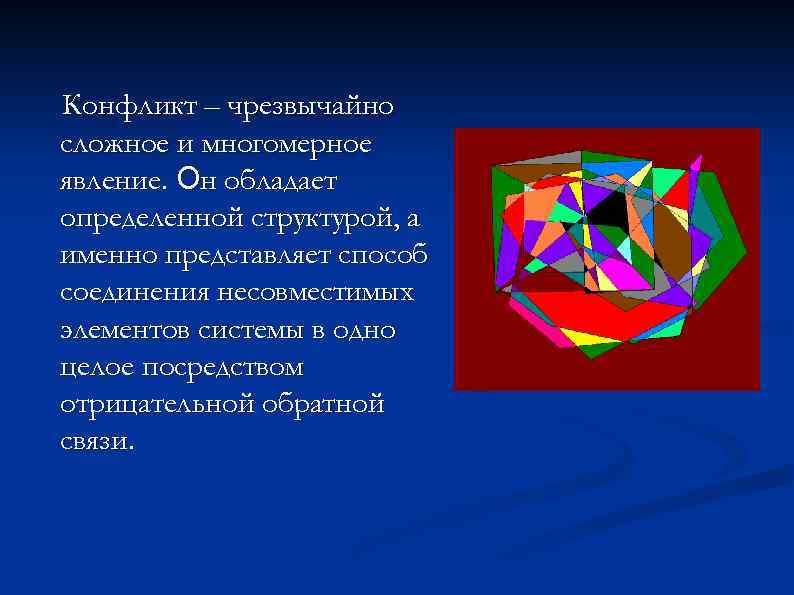 Конфликт – чрезвычайно сложное и многомерное явление. Он обладает определенной структурой, а именно представляет способ соединения несовместимых элементов системы в одно целое посредством отрицательной обратной связи.